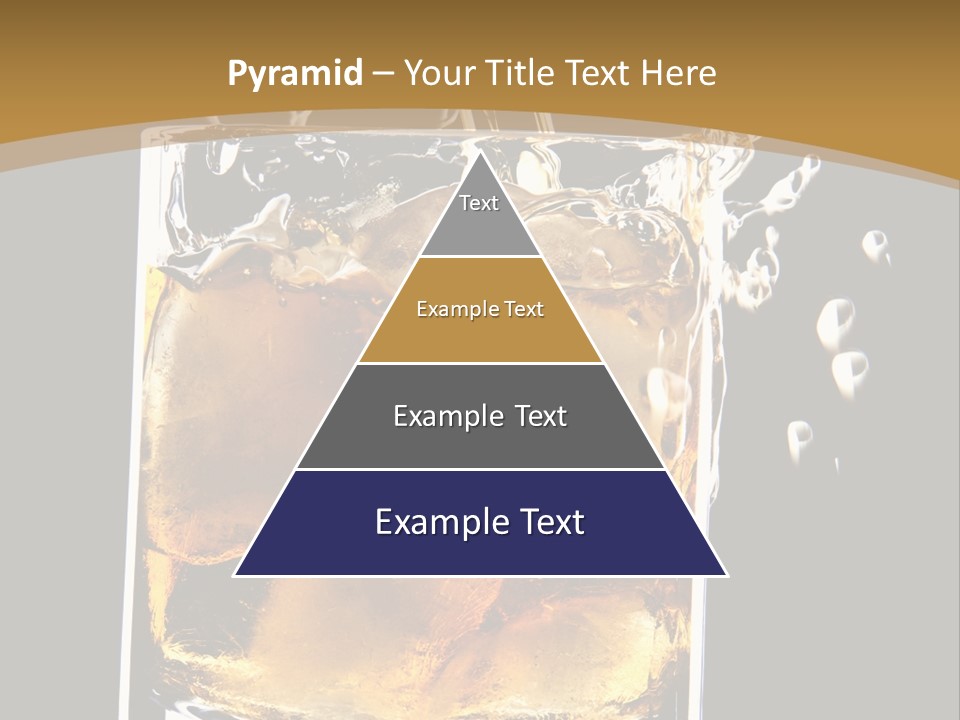 Pyramid – Your Title Text Here

Text

Example Text

Example Text

Example Text